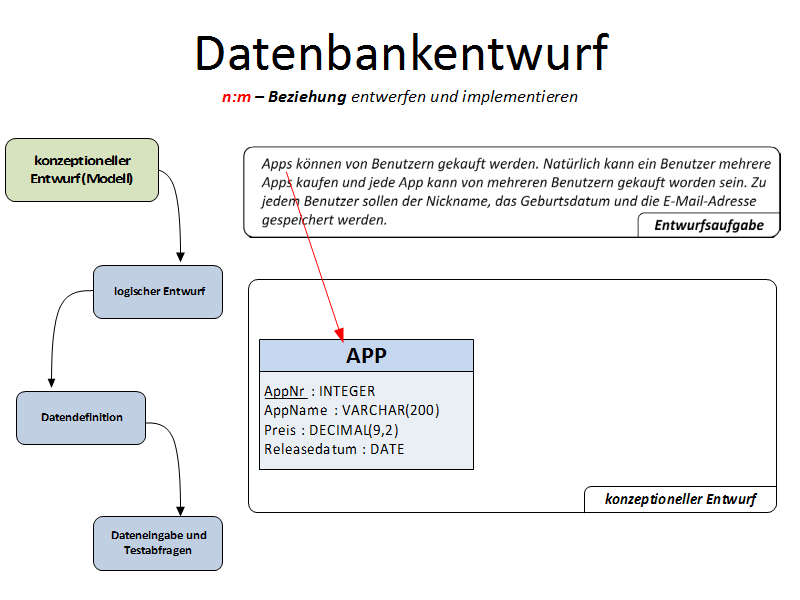 Datenbankentwurf

n:m – Beziehung entwerfen und implementieren

konzeptioneller Entwurf (Modell)

logischer Entwurf

Datendefinition

Dateneingabe und Testabfragen

Apps können von Benutzern gekauft werden. Natürlich kann ein Benutzer mehrere Apps kaufen und jede App kann von mehreren Benutzern gekauft worden sein. Zu jedem Benutzer sollen der Nickname, das Geburtsdatum und die E-Mail-Adresse gespeichert werden.

Entwurfsaufgabe

APP

AppNr : INTEGER
AppName : VARCHAR(200)
Preis : DECIMAL(9,2)
Releasedatum : DATE

konzeptioneller Entwurf